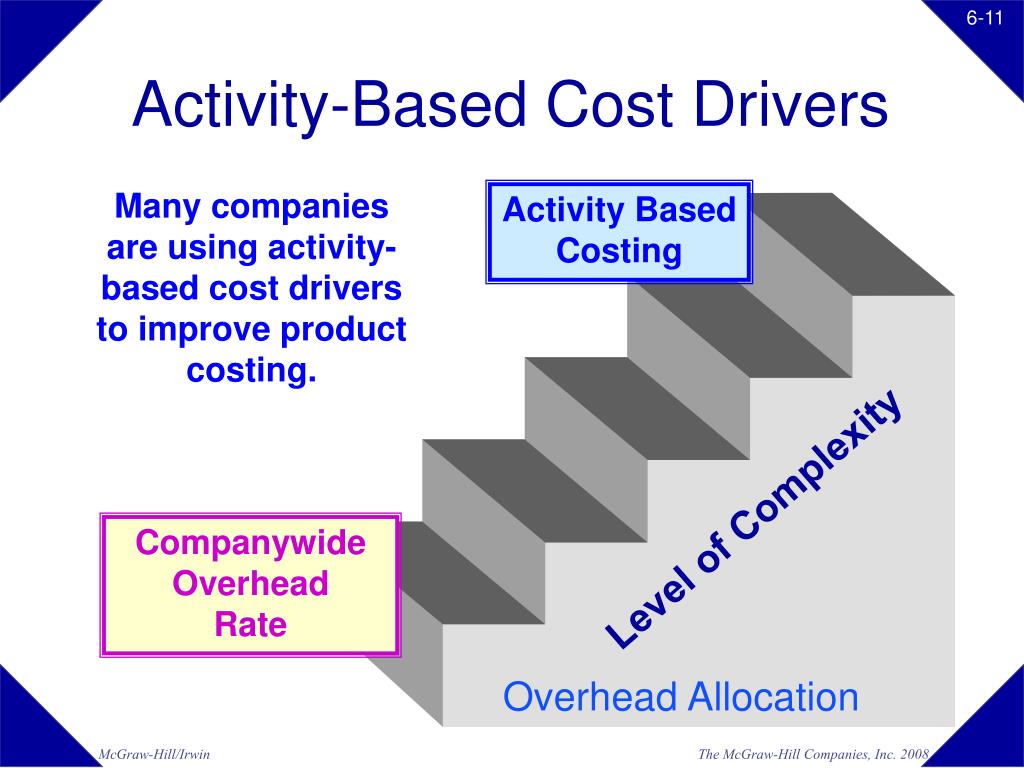 6-11

Activity-Based Cost Drivers

Many companies are using activity-based cost drivers to improve product costing.

Activity Based Costing

Companywide Overhead Rate

Level of Complexity

Overhead Allocation

McGraw-Hill/Irwin

The McGraw-Hill Companies, Inc. 2008